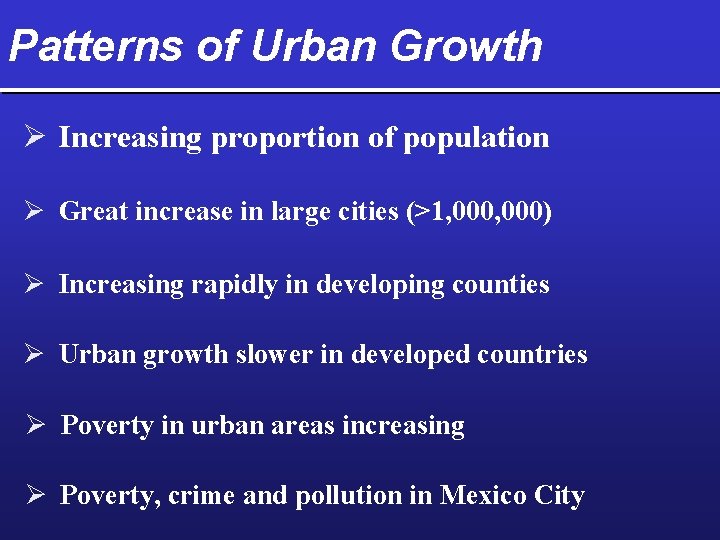 Patterns of Urban Growth

➢ Increasing proportion of population

➢ Great increase in large cities (>1,000,000)

➢ Increasing rapidly in developing counties

➢ Urban growth slower in developed countries

➢ Poverty in urban areas increasing

➢ Poverty, crime and pollution in Mexico City